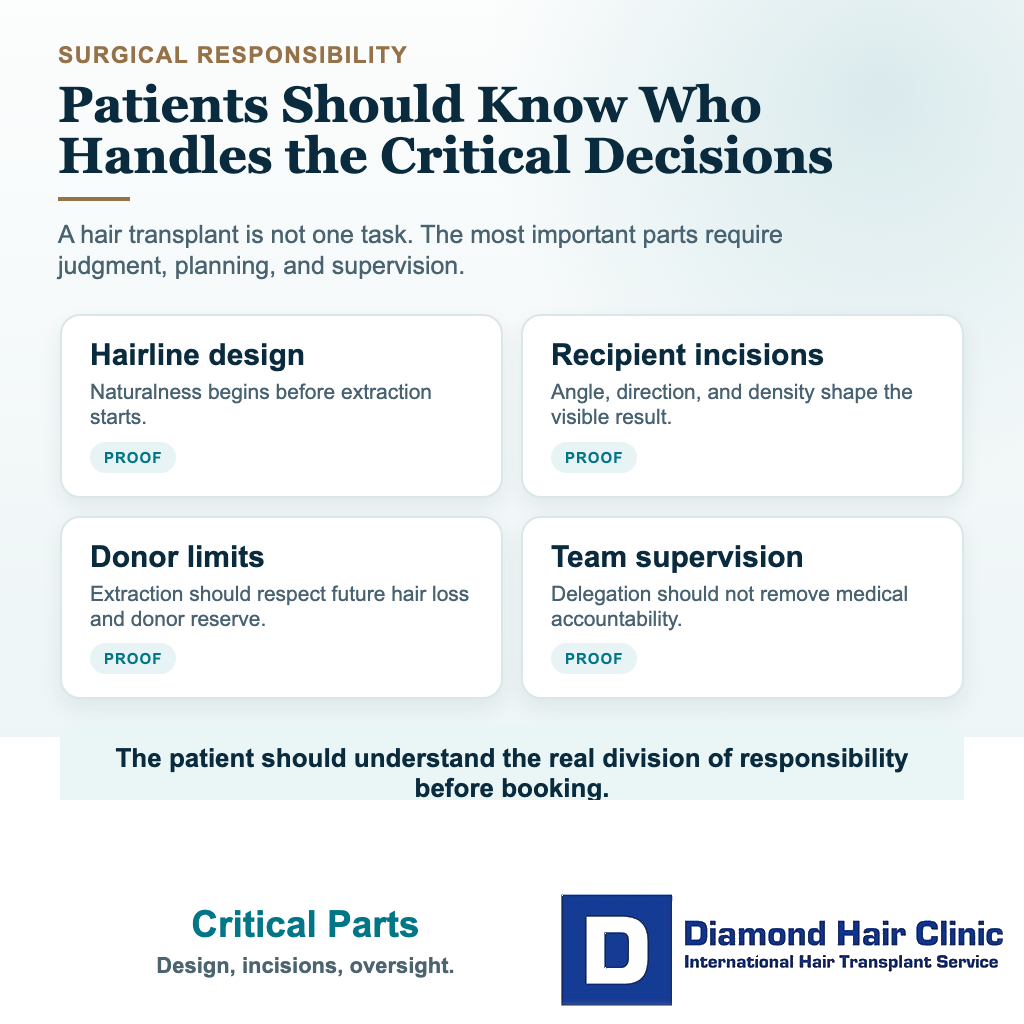 SURGICAL RESPONSIBILITY

Patients Should Know Who Handles the Critical Decisions

A hair transplant is not one task. The most important parts require judgment, planning, and supervision.

Hairline design
Naturalness begins before extraction starts.
PROOF

Recipient incisions
Angle, direction, and density shape the visible result.
PROOF

Donor limits
Extraction should respect future hair loss and donor reserve.
PROOF

Team supervision
Delegation should not remove medical accountability.
PROOF

The patient should understand the real division of responsibility before booking.

Critical Parts
Design, incisions, oversight.

D
Diamond Hair Clinic
International Hair Transplant Service